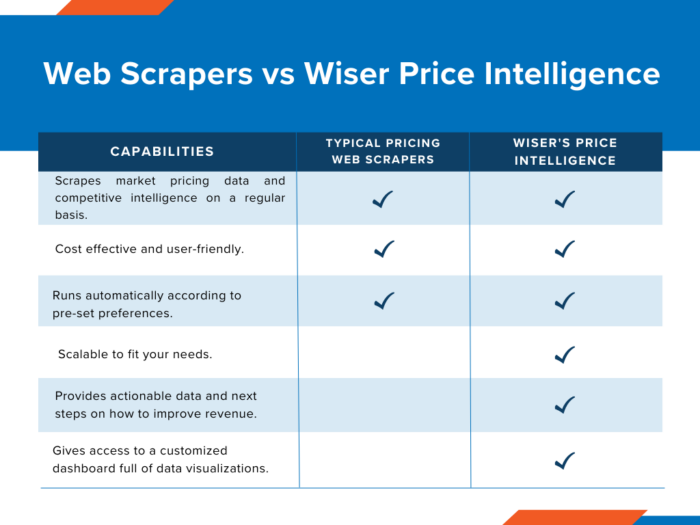 Web Scrapers vs Wiser Price Intelligence

| CAPABILITIES | TYPICAL PRICING WEB SCRAPERS | WISER'S PRICE INTELLIGENCE |
|---|---|---|
| Scrapes market pricing data and competitive intelligence on a regular basis. | ✓ | ✓ |
| Cost effective and user-friendly. | ✓ | ✓ |
| Runs automatically according to pre-set preferences. | ✓ | ✓ |
| Scalable to fit your needs. | | ✓ |
| Provides actionable data and next steps on how to improve revenue. | | ✓ |
| Gives access to a customized dashboard full of data visualizations. | | ✓ |